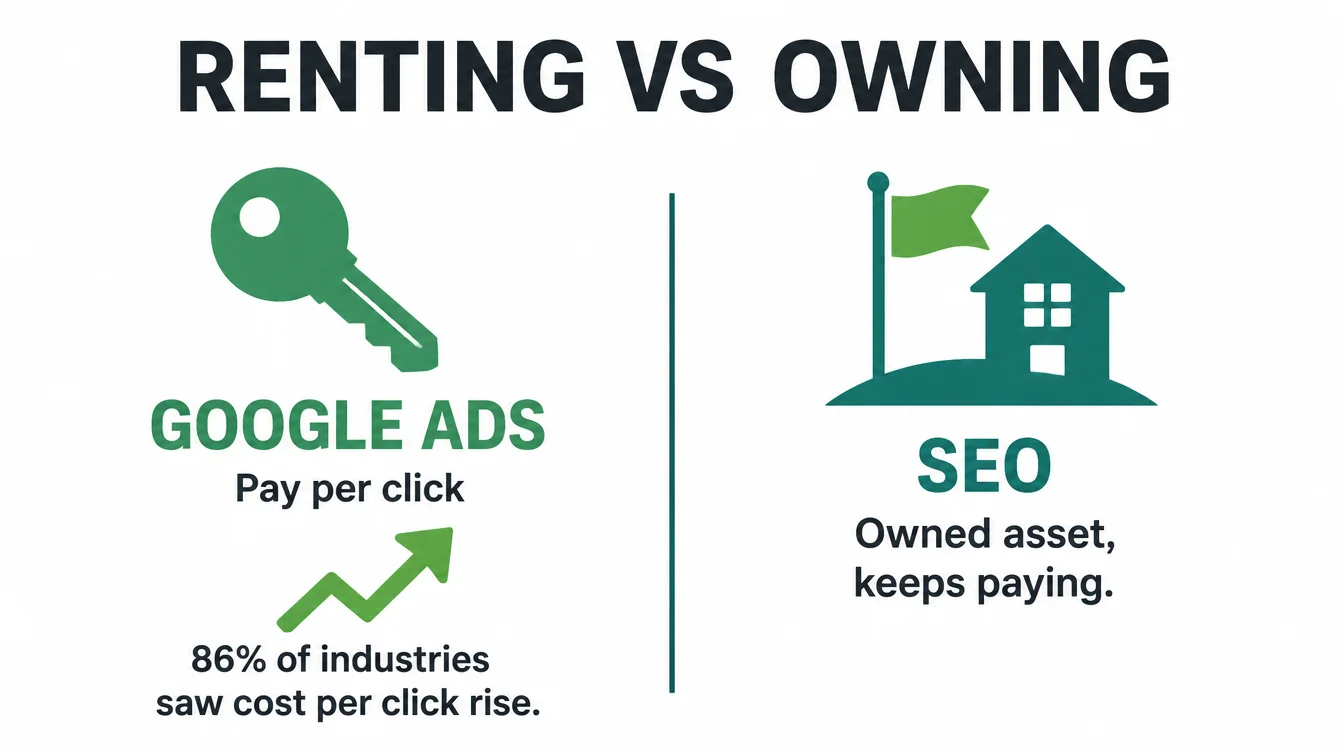 RENTING VS OWNING

GOOGLE ADS
Pay per click

86% of industries saw cost per click rise.

SEO
Owned asset, keeps paying.